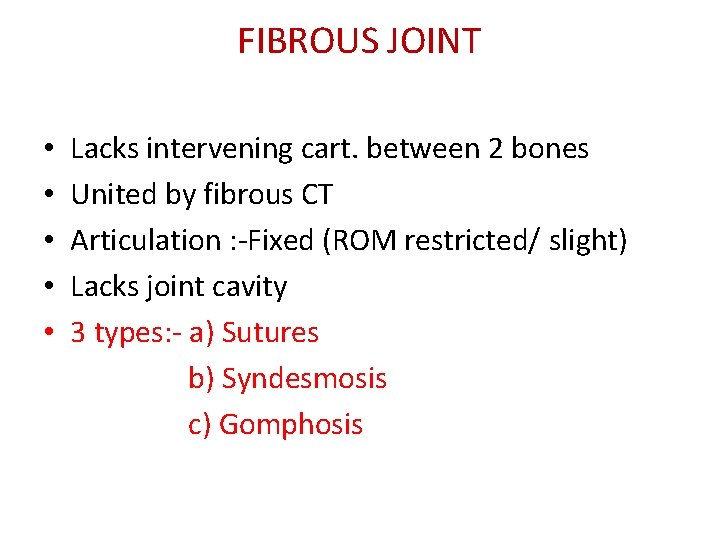 FIBROUS JOINT

• Lacks intervening cart. between 2 bones
• United by fibrous CT
• Articulation :-Fixed (ROM restricted/ slight)
• Lacks joint cavity
• 3 types:- a) Sutures
b) Syndesmosis
c) Gomphosis